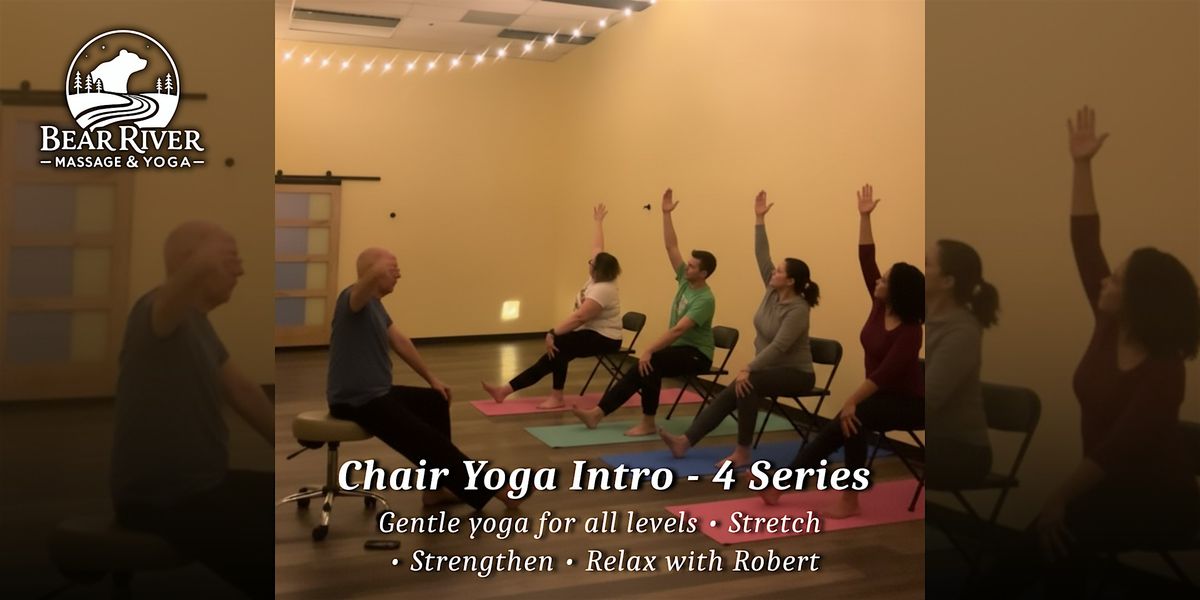 BEAR RIVER
MASSAGE & YOGA

Chair Yoga Intro - 4 Series

Gentle yoga for all levels • Stretch • Strengthen • Relax with Robert